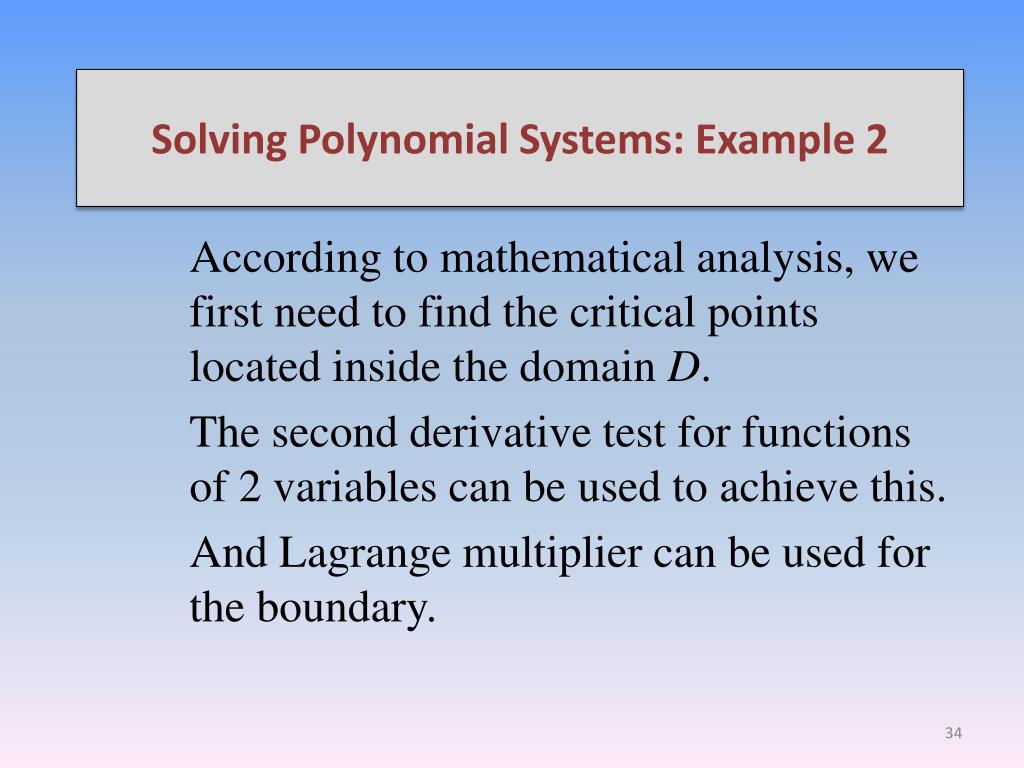 Solving Polynomial Systems: Example 2

According to mathematical analysis, we first need to find the critical points located inside the domain $D$.

The second derivative test for functions of 2 variables can be used to achieve this.

And Lagrange multiplier can be used for the boundary.

34